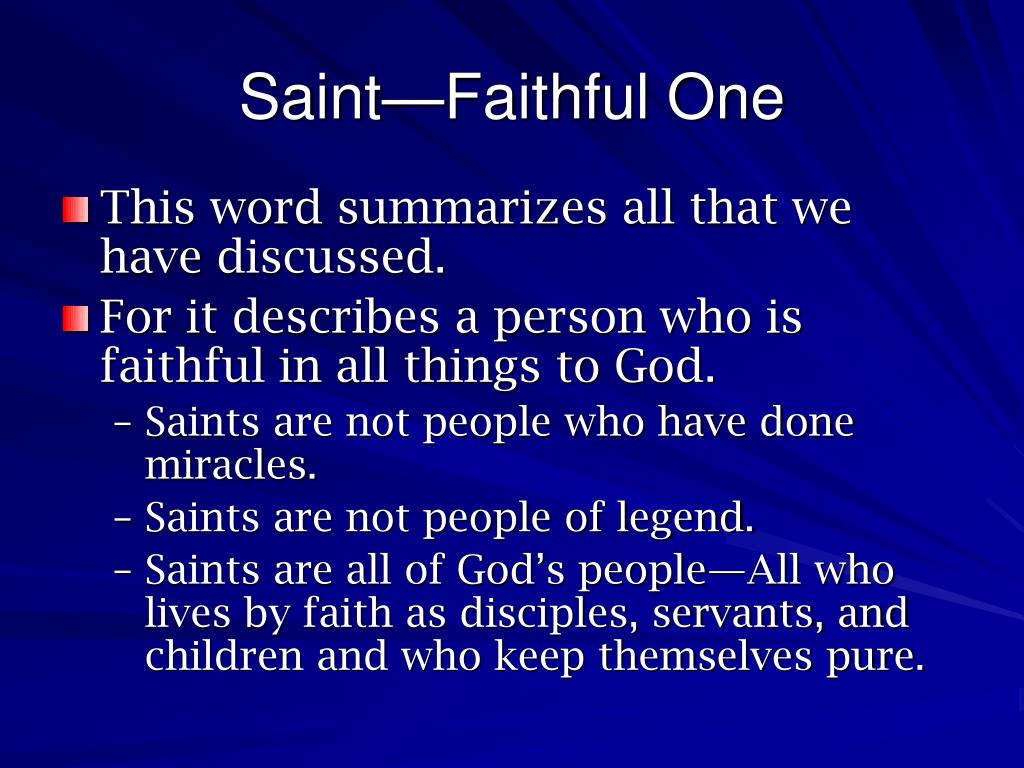 Saint—Faithful One

This word summarizes all that we have discussed.

For it describes a person who is faithful in all things to God.

– Saints are not people who have done miracles.
– Saints are not people of legend.
– Saints are all of God's people—All who lives by faith as disciples, servants, and children and who keep themselves pure.